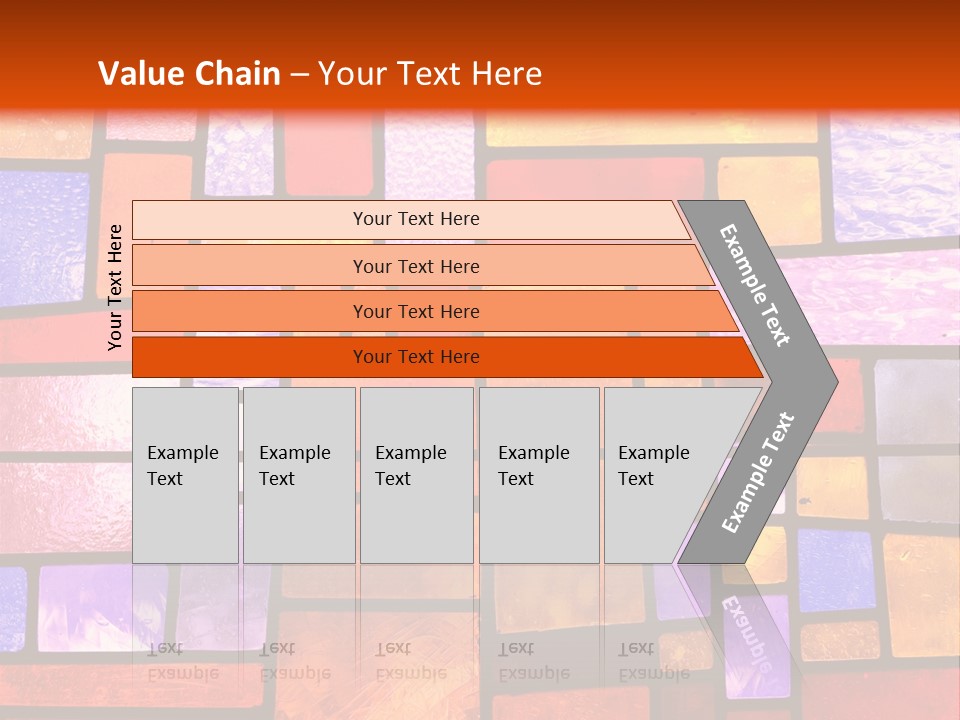 Value Chain – Your Text Here

Your Text Here

Your Text Here

Your Text Here

Your Text Here

Your Text Here

Example Text

Example Text

Example Text

Example Text

Example Text

Example Text

Example Text